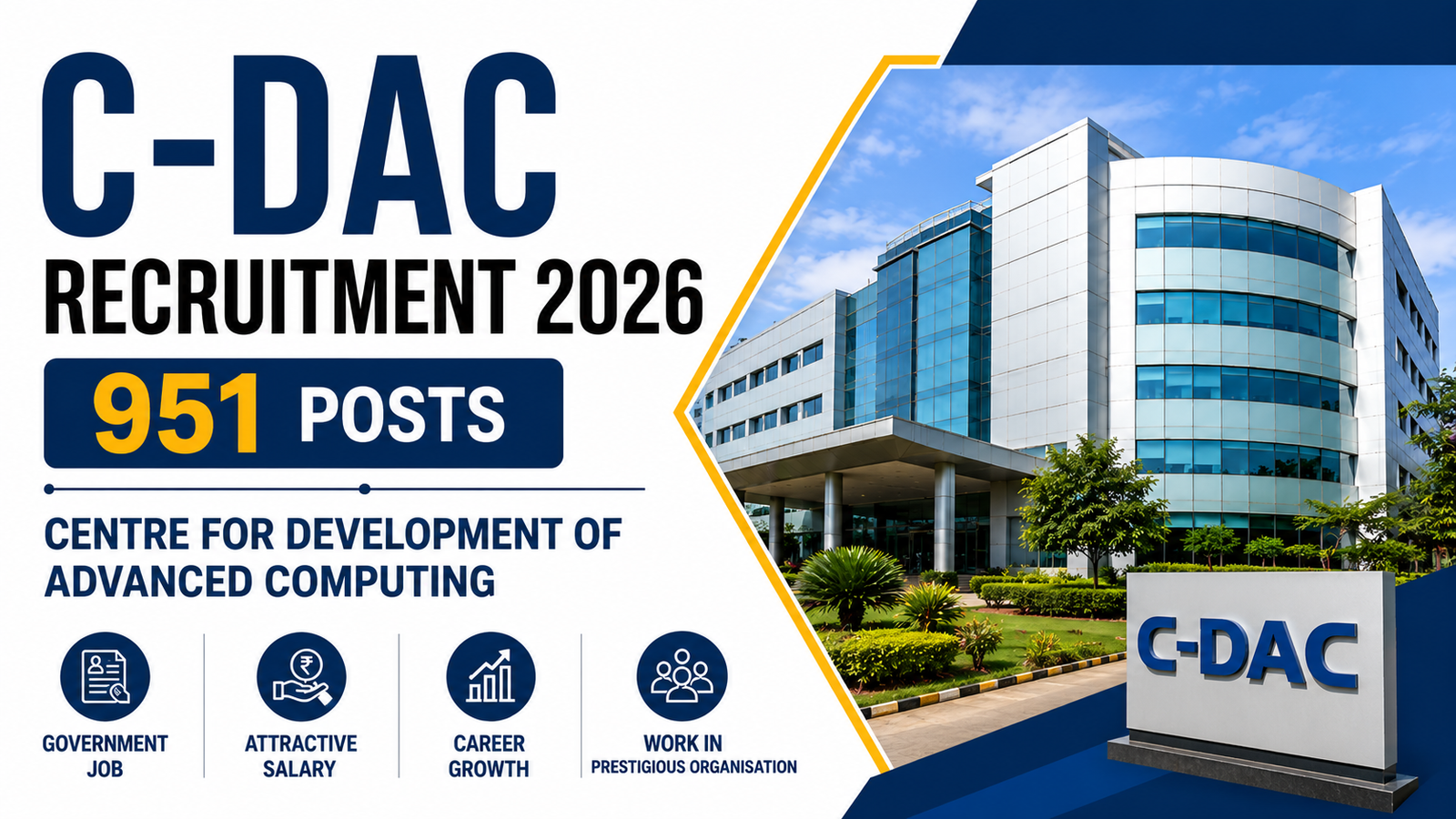 C-DAC
RECRUITMENT 2026

951 POSTS

CENTRE FOR DEVELOPMENT OF ADVANCED COMPUTING

GOVERNMENT JOB

ATTRACTIVE SALARY

CAREER GROWTH

WORK IN PRESTIGIOUS ORGANISATION

C-DAC